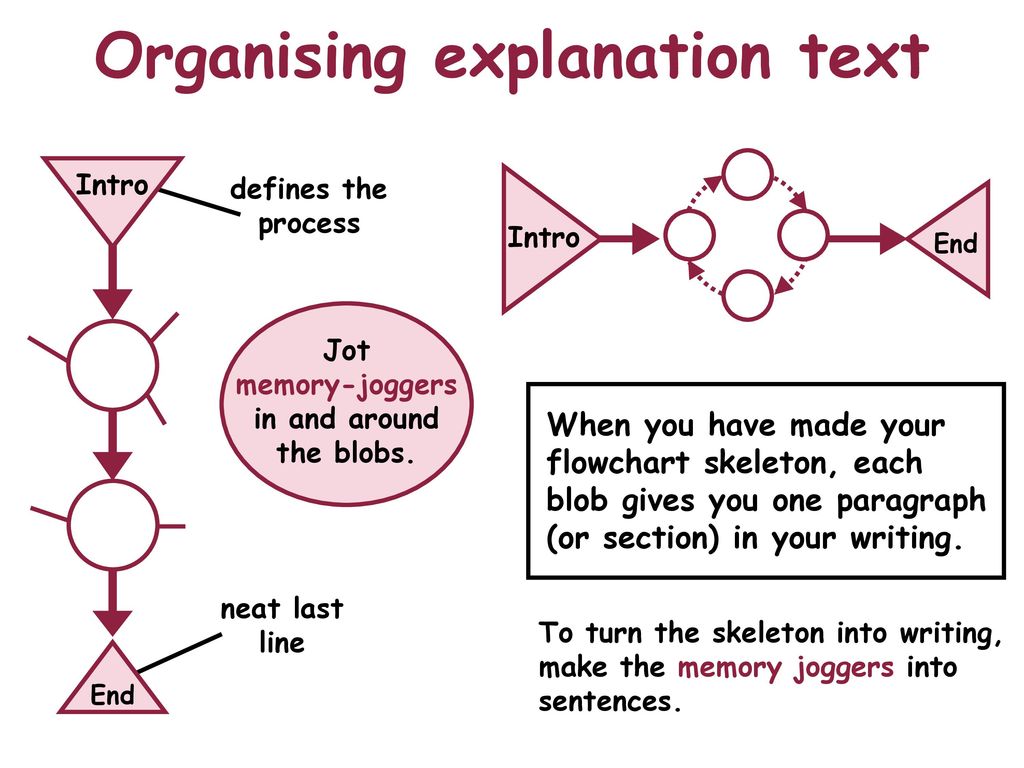 Organising explanation text

Intro

defines the process

Jot memory-joggers in and around the blobs.

neat last line

End

Intro

End

When you have made your flowchart skeleton, each blob gives you one paragraph (or section) in your writing.

To turn the skeleton into writing, make the memory joggers into sentences.